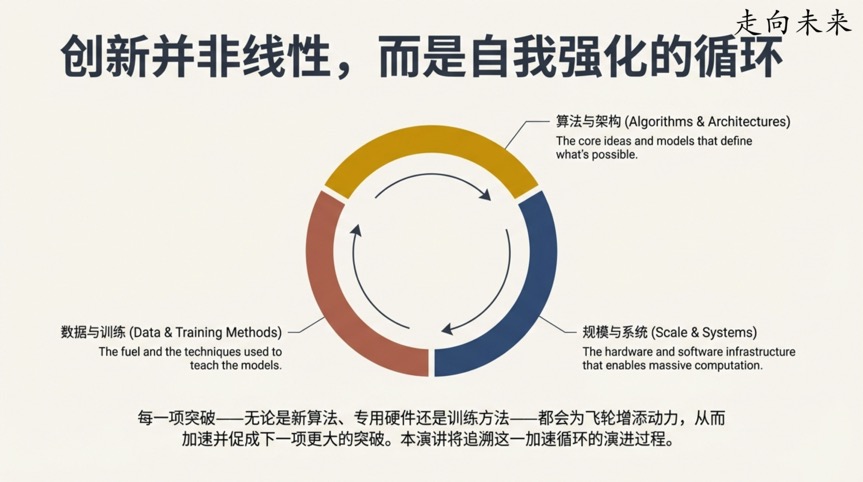 走向未来

创新并非线性，而是自我强化的循环

算法与架构 (Algorithms & Architectures)
The core ideas and models that define what's possible.

数据与训练 (Data & Training Methods)
The fuel and the techniques used to teach the models.

规模与系统 (Scale & Systems)
The hardware and software infrastructure that enables massive computation.

每一项突破——无论是新算法、专用硬件还是训练方法——都会为飞轮增添动力，从而加速并促成下一项更大的突破。本演讲将追溯这一加速循环的演进过程。